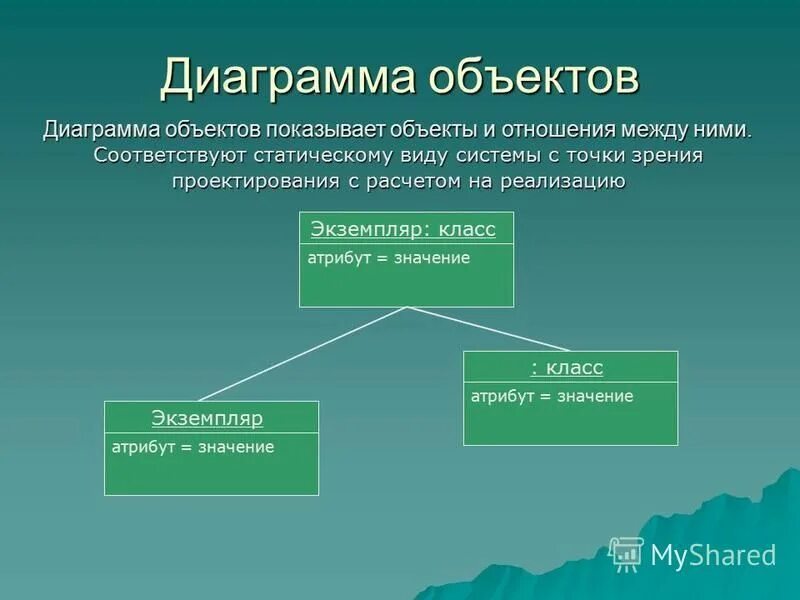 Диаграмма объектов

Диаграмма объектов показывает объекты и отношения между ними. Соответствуют статическому виду системы с точки зрения проектирования с расчетом на реализацию

Экземпляр: класс

атрибут = значение

: класс

атрибут = значение

Экземпляр

атрибут = значение

MyShared